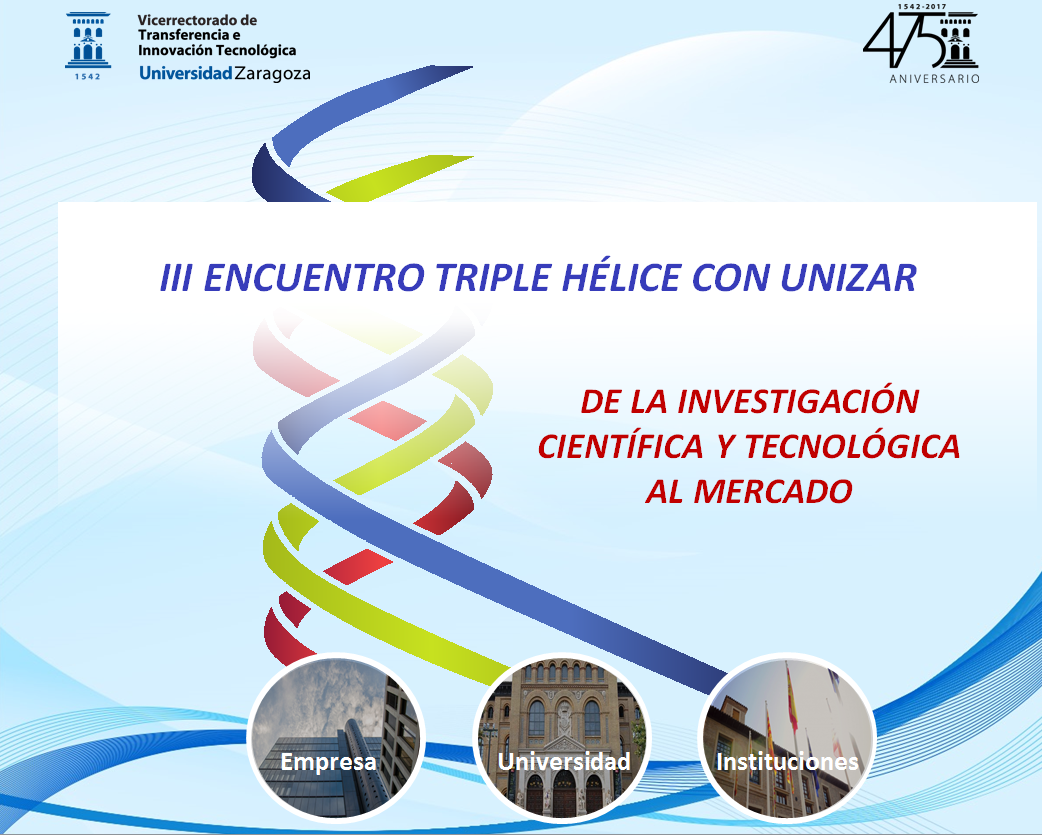 1542

Vicerrectorado de Transferencia e Innovación Tecnológica
Universidad Zaragoza

1542-2017
475
ANIVERSARIO

III ENCUENTRO TRIPLE HÉLICE CON UNIZAR

DE LA INVESTIGACIÓN CIENTÍFICA Y TECNOLÓGICA AL MERCADO

Empresa

Universidad

Instituciones